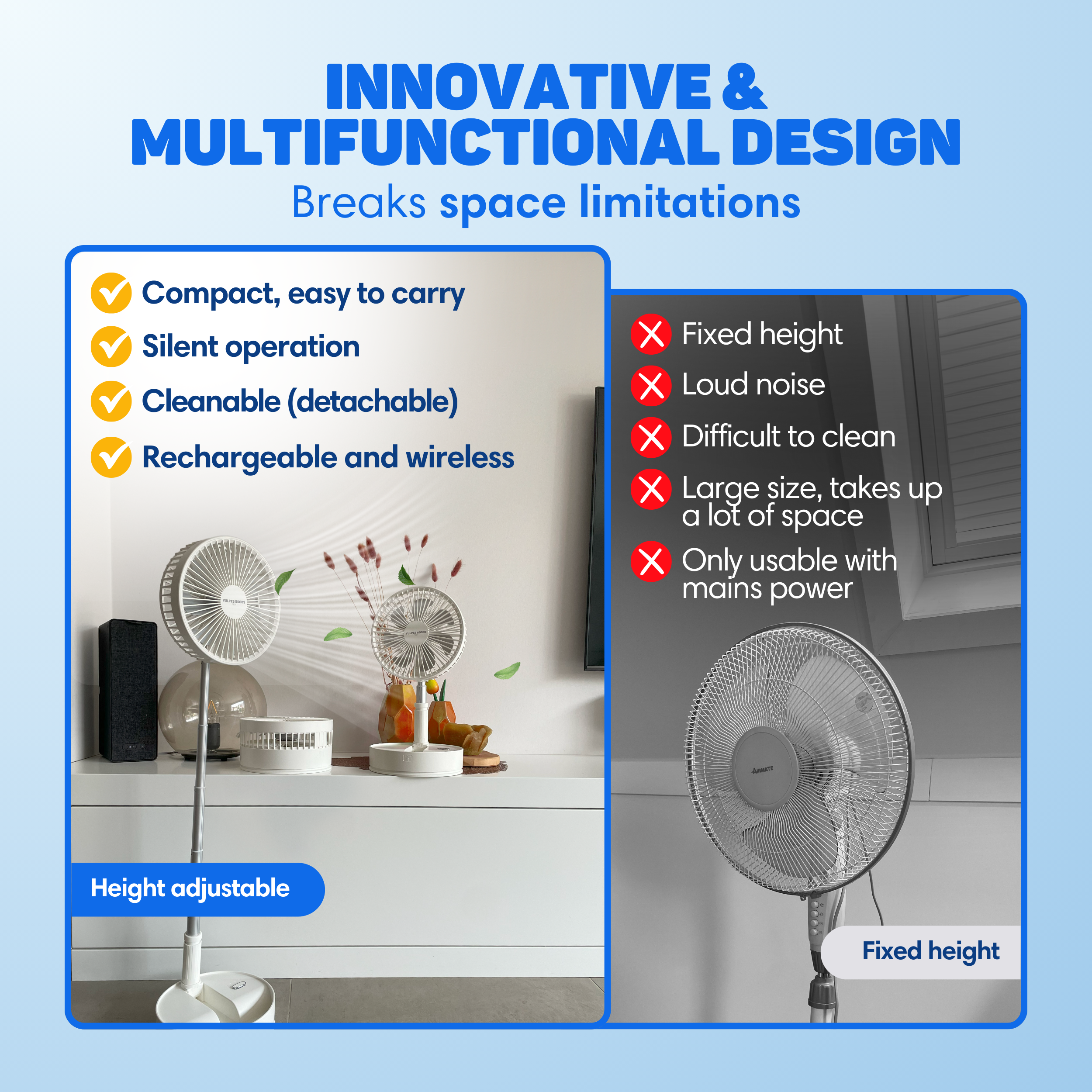 INNOVATIVE & MULTIFUNCTIONAL DESIGN

Breaks space limitations

Compact, easy to carry

Silent operation

Cleanable (detachable)

Rechargeable and wireless

VULPES GOODS

VULPES GOODS

Height adjustable

Fixed height

Loud noise

Difficult to clean

Large size, takes up a lot of space

Only usable with mains power

AIRMATE

Fixed height